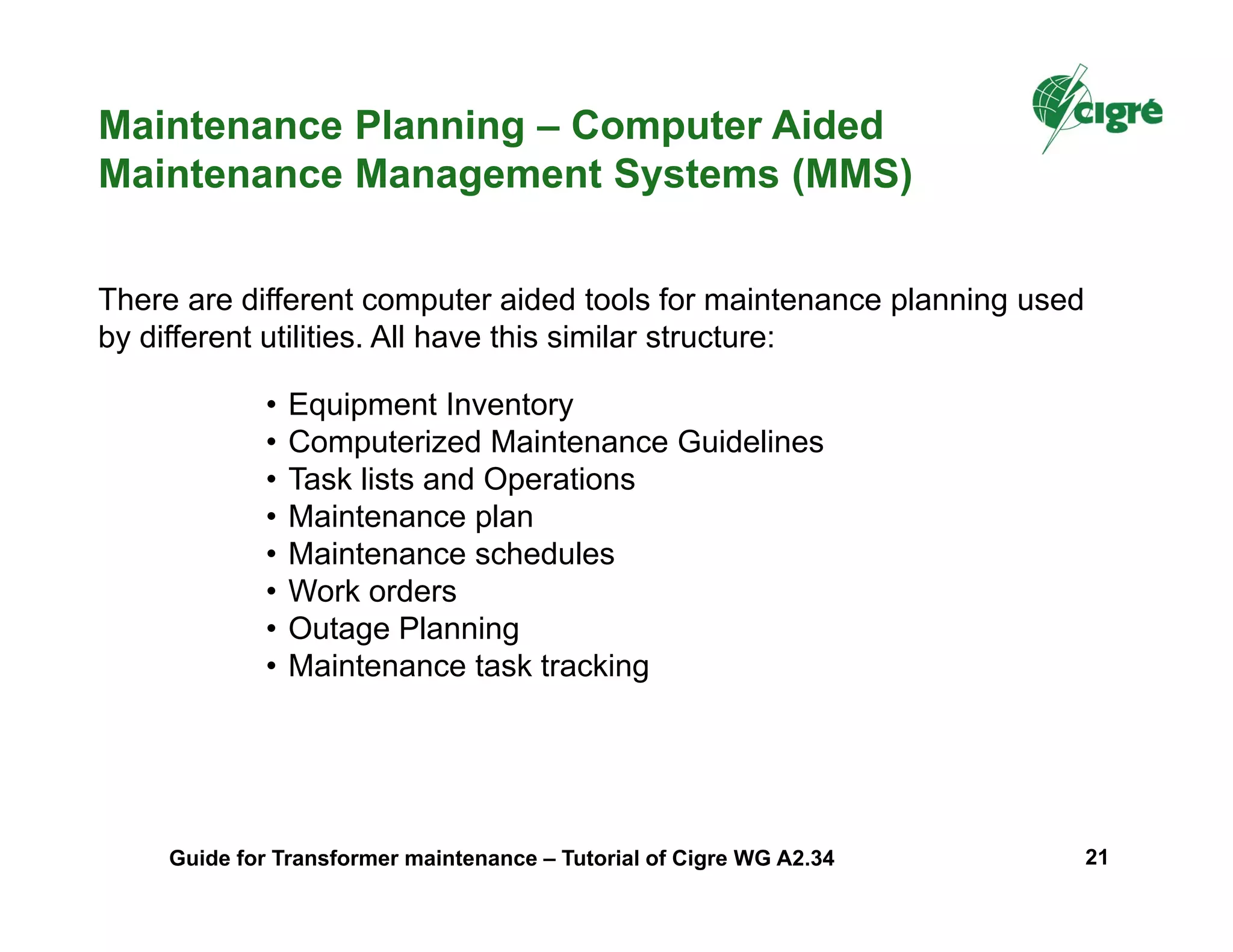 Maintenance Planning – Computer Aided Maintenance Management Systems (MMS)

cigré

There are different computer aided tools for maintenance planning used by different utilities. All have this similar structure:

• Equipment Inventory
• Computerized Maintenance Guidelines
• Task lists and Operations
• Maintenance plan
• Maintenance schedules
• Work orders
• Outage Planning
• Maintenance task tracking

Guide for Transformer maintenance – Tutorial of Cigre WG A2.34

21